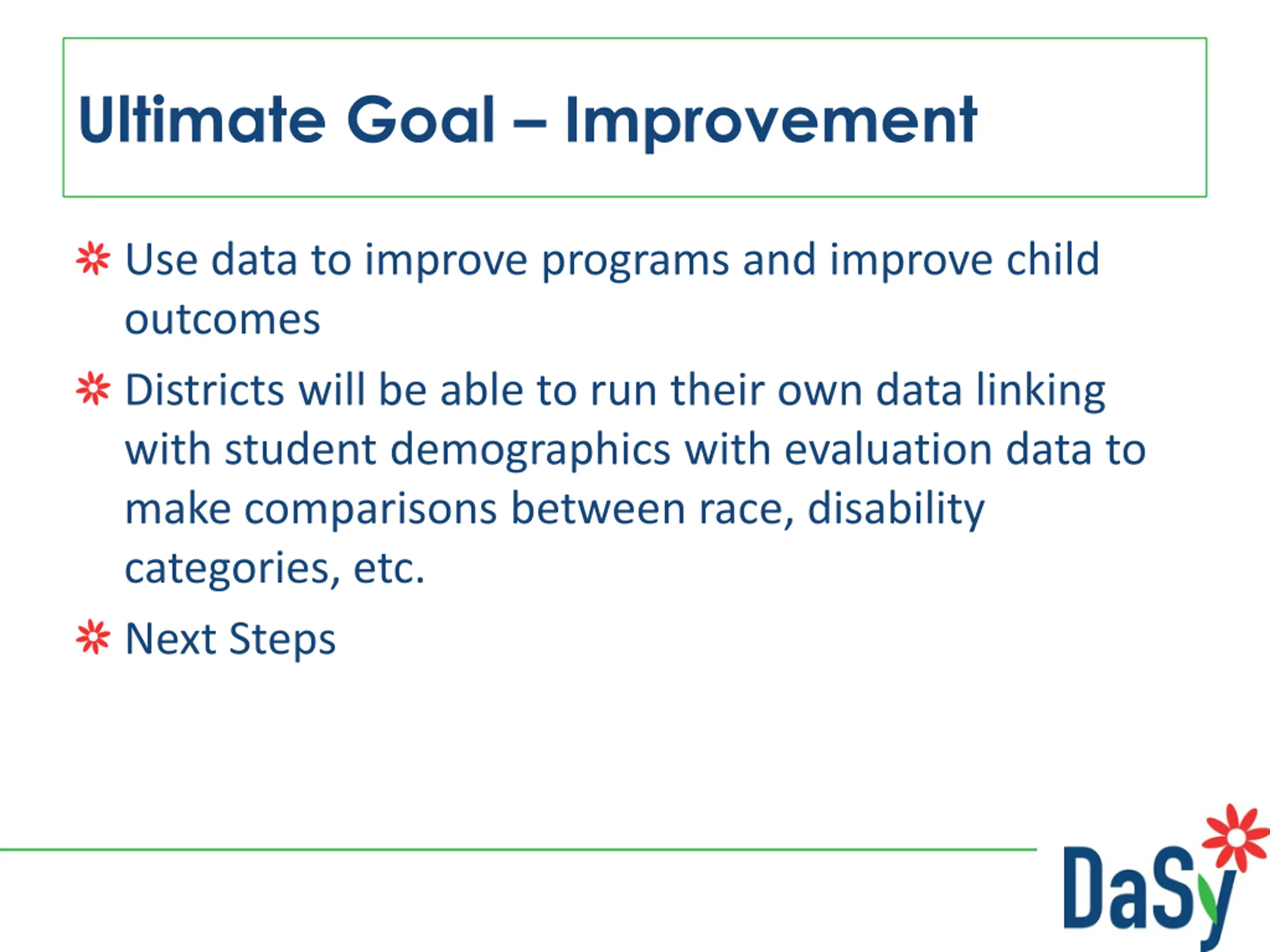 Ultimate Goal – Improvement

Use data to improve programs and improve child outcomes

Districts will be able to run their own data linking with student demographics with evaluation data to make comparisons between race, disability categories, etc.

Next Steps

DaSy